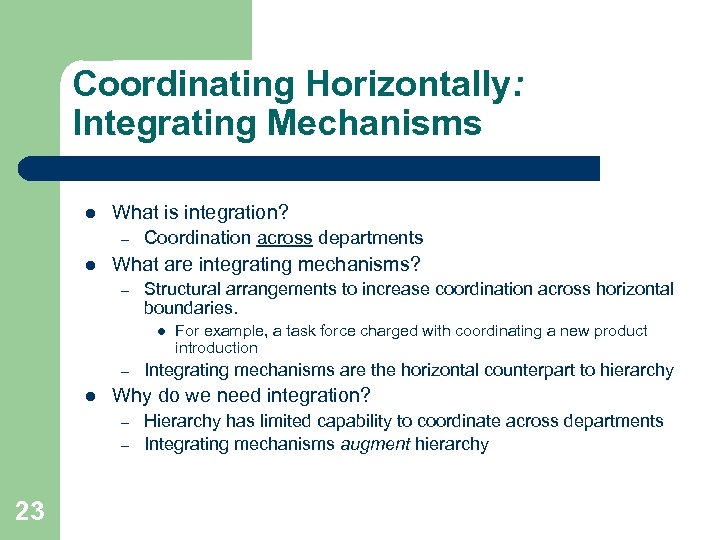 Coordinating Horizontally: Integrating Mechanisms

- What is integration?
  – Coordination across departments
- What are integrating mechanisms?
  – Structural arrangements to increase coordination across horizontal boundaries.
    - For example, a task force charged with coordinating a new product introduction
  – Integrating mechanisms are the horizontal counterpart to hierarchy
- Why do we need integration?
  – Hierarchy has limited capability to coordinate across departments
  – Integrating mechanisms augment hierarchy

23